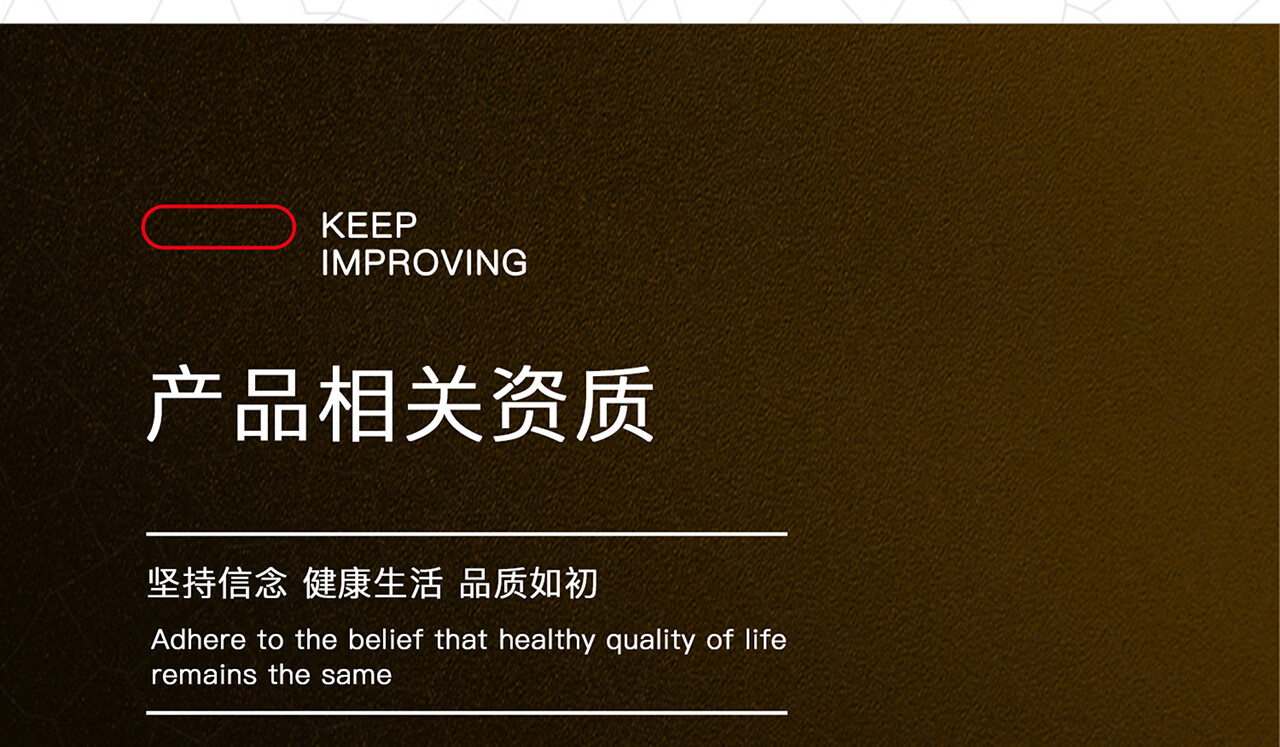 KEEP
IMPROVING

产品相关资质

坚持信念 健康生活 品质如初

Adhere to the belief that healthy quality of life remains the same